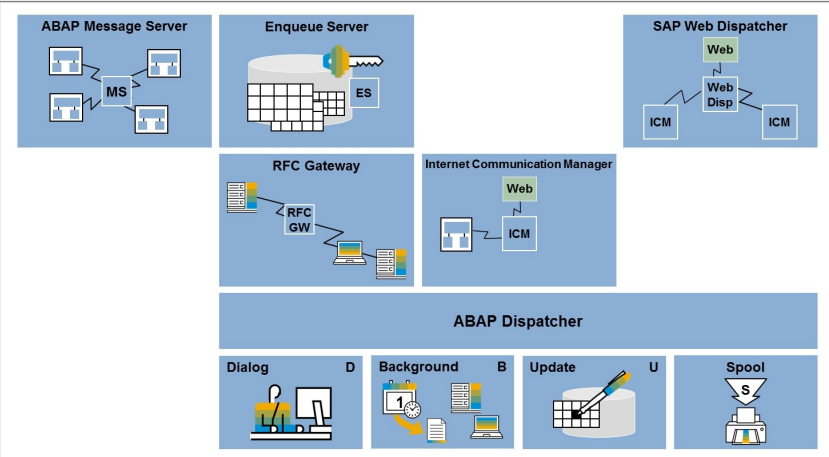 ABAP Message Server

MS

Enqueue Server

ES

SAP Web Dispatcher

Web

Web Disp

ICM

ICM

RFC Gateway

RFC GW

Internet Communication Manager

Web

ICM

ABAP Dispatcher

Dialog D

Background B

1

Update U

Spool

S